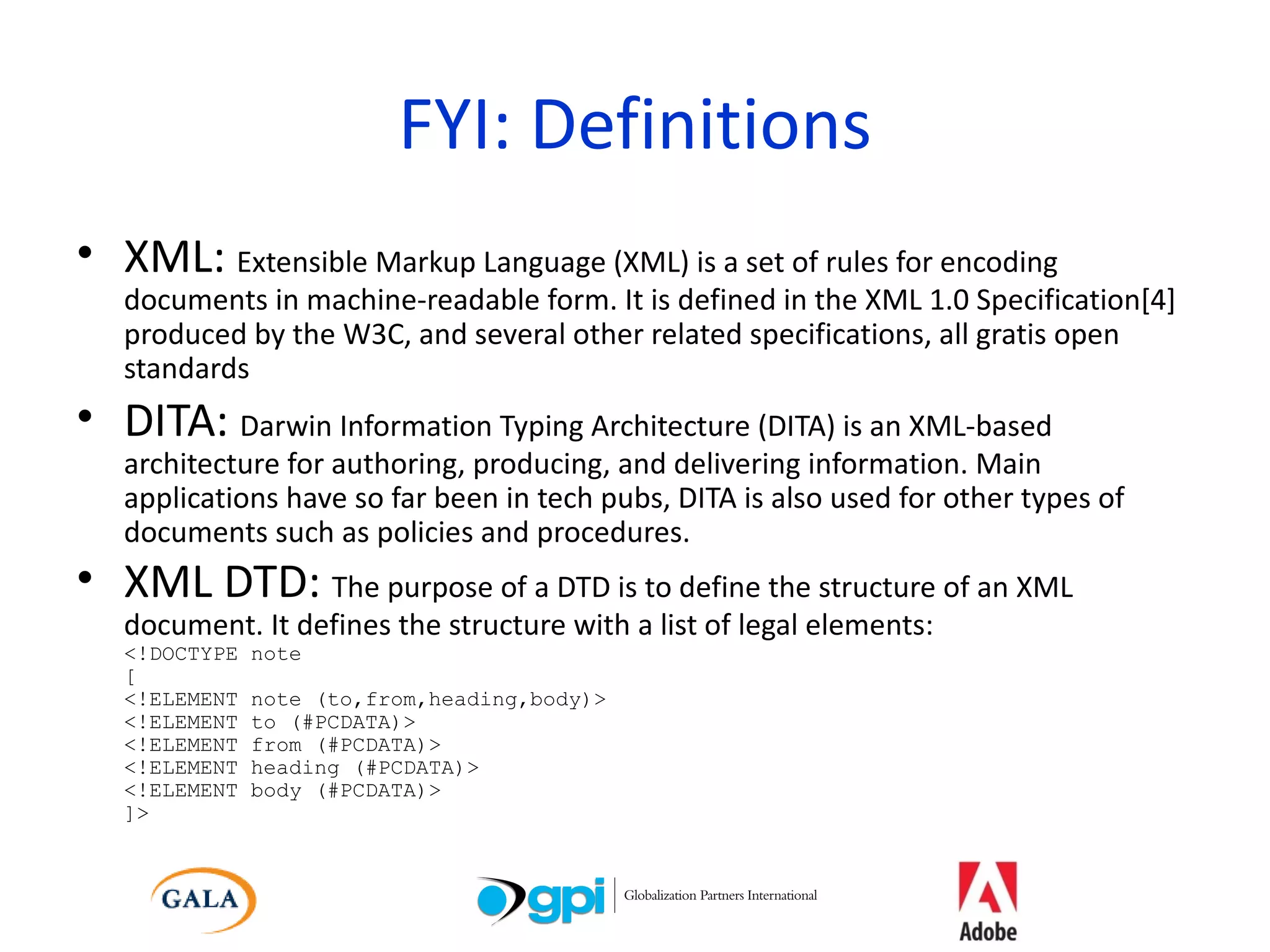 FYI: Definitions

• XML: Extensible Markup Language (XML) is a set of rules for encoding documents in machine-readable form. It is defined in the XML 1.0 Specification[4] produced by the W3C, and several other related specifications, all gratis open standards

• DITA: Darwin Information Typing Architecture (DITA) is an XML-based architecture for authoring, producing, and delivering information. Main applications have so far been in tech pubs, DITA is also used for other types of documents such as policies and procedures.

• XML DTD: The purpose of a DTD is to define the structure of an XML document. It defines the structure with a list of legal elements:
<!DOCTYPE note
[
<!ELEMENT note (to,from,heading,body)>
<!ELEMENT to (#PCDATA)>
<!ELEMENT from (#PCDATA)>
<!ELEMENT heading (#PCDATA)>
<!ELEMENT body (#PCDATA)>
]>

GALA

gpi Globalization Partners International

Adobe